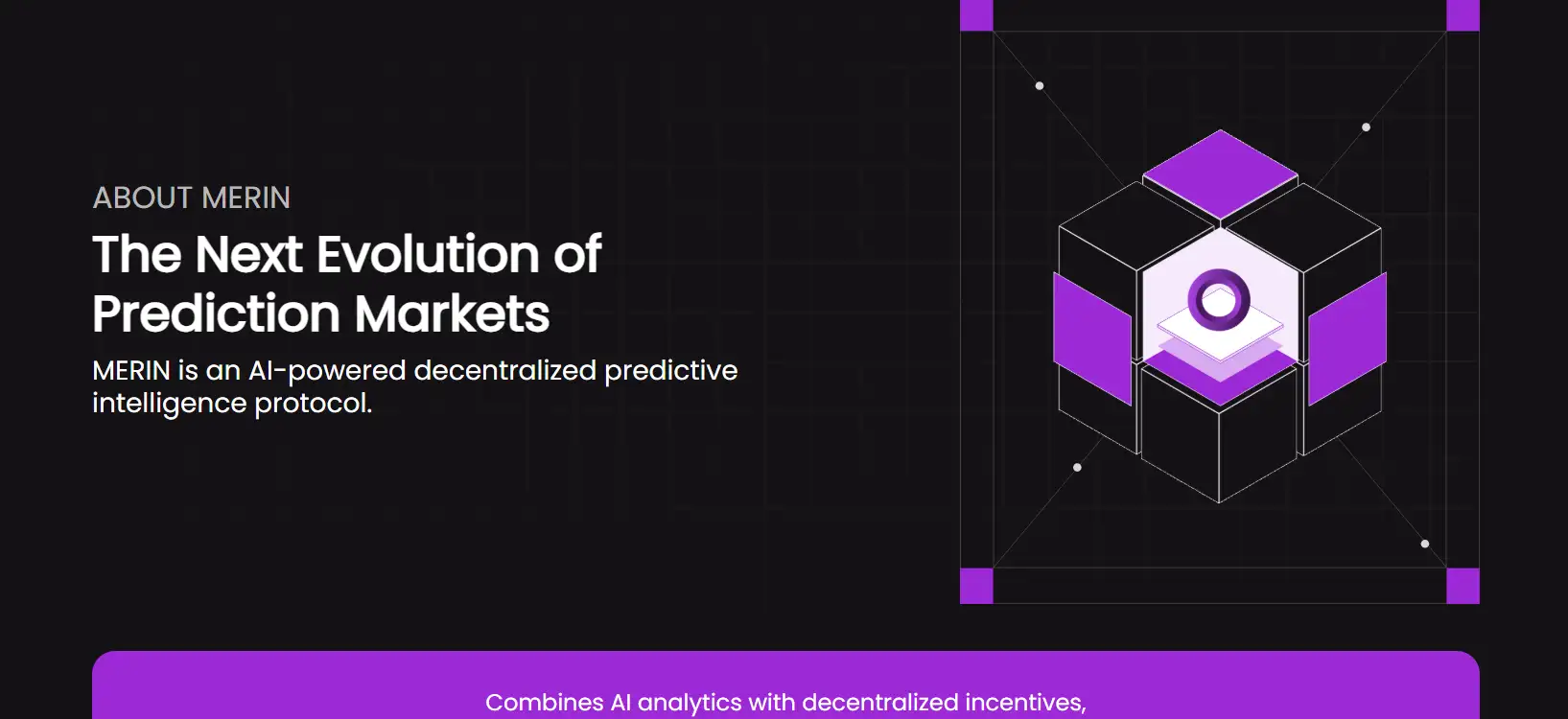 ABOUT MERIN

The Next Evolution of Prediction Markets

MERIN is an AI-powered decentralized predictive intelligence protocol.

Combines AI analytics with decentralized incentives,